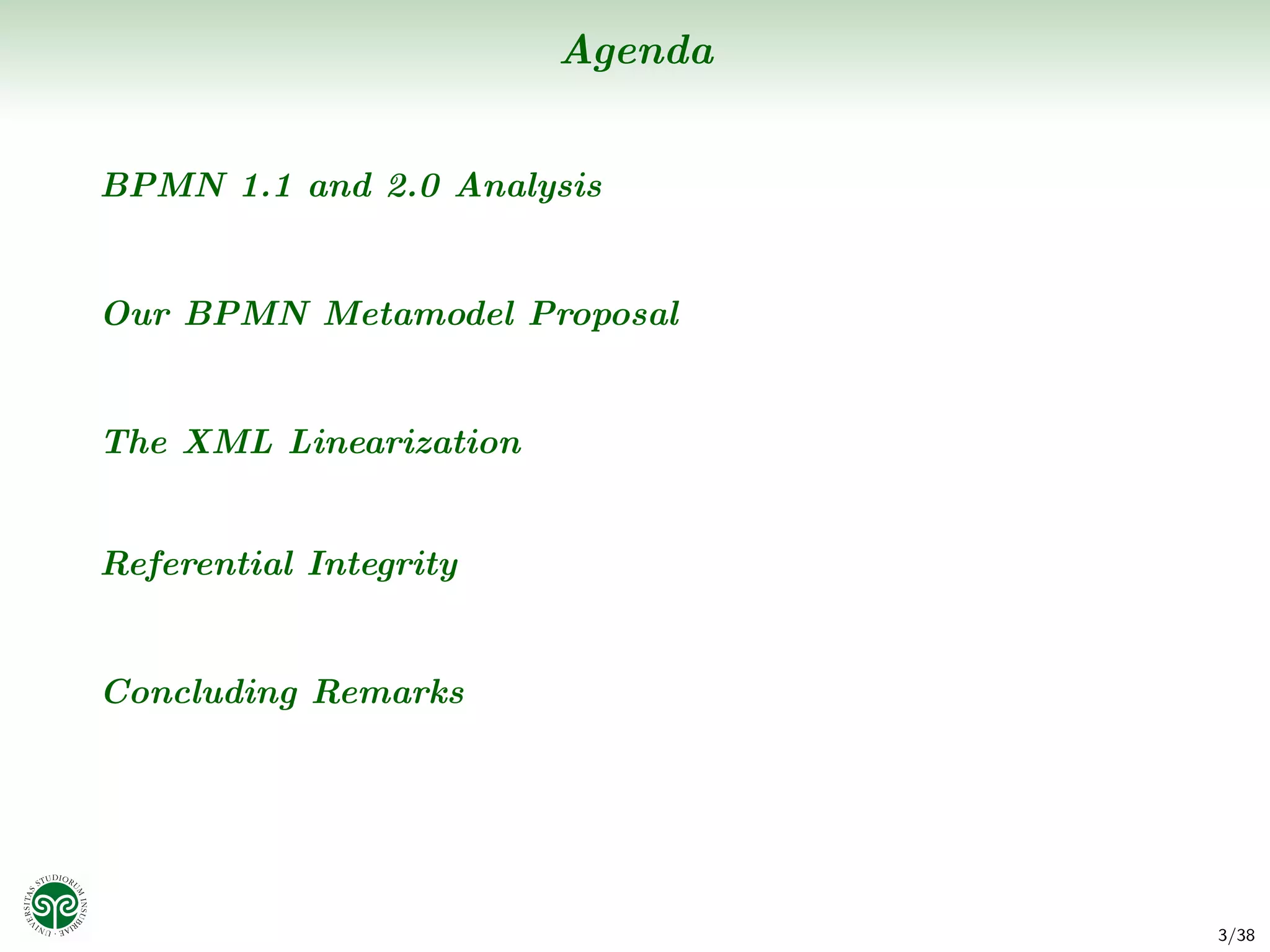 Agenda

BPMN 1.1 and 2.0 Analysis

Our BPMN Metamodel Proposal

The XML Linearization

Referential Integrity

Concluding Remarks

UNIVERSITAS STUDIORUM INSUBRIAE

3/38